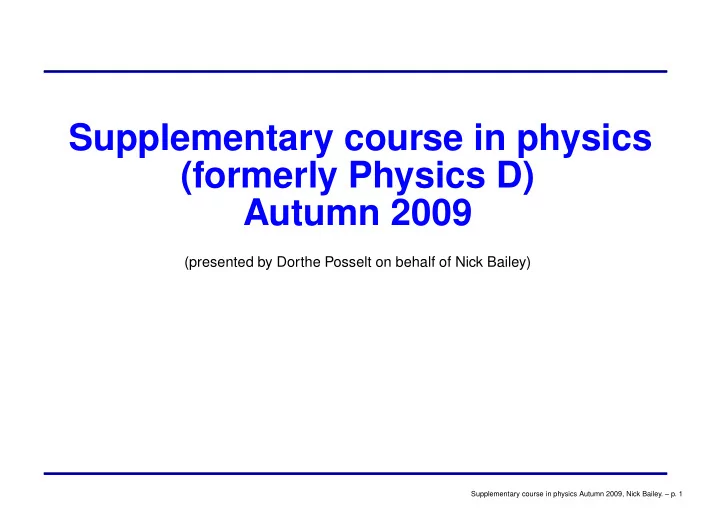 Supplementary course in physics
(formerly Physics D)
Autumn 2009

(presented by Dorthe Posselt on behalf of Nick Bailey)

Supplementary course in physics Autumn 2009, Nick Bailey. – p. 1